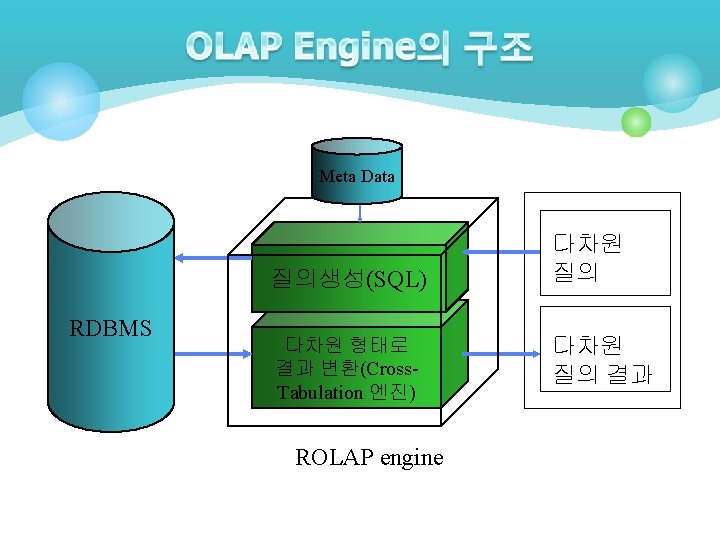 OLAP Engine의 구조

Meta Data

RDBMS

질의생성(SQL)

다차원 형태로
결과 변환(Cross-Tabulation 엔진)

다차원
질의

다차원
질의 결과

ROLAP engine